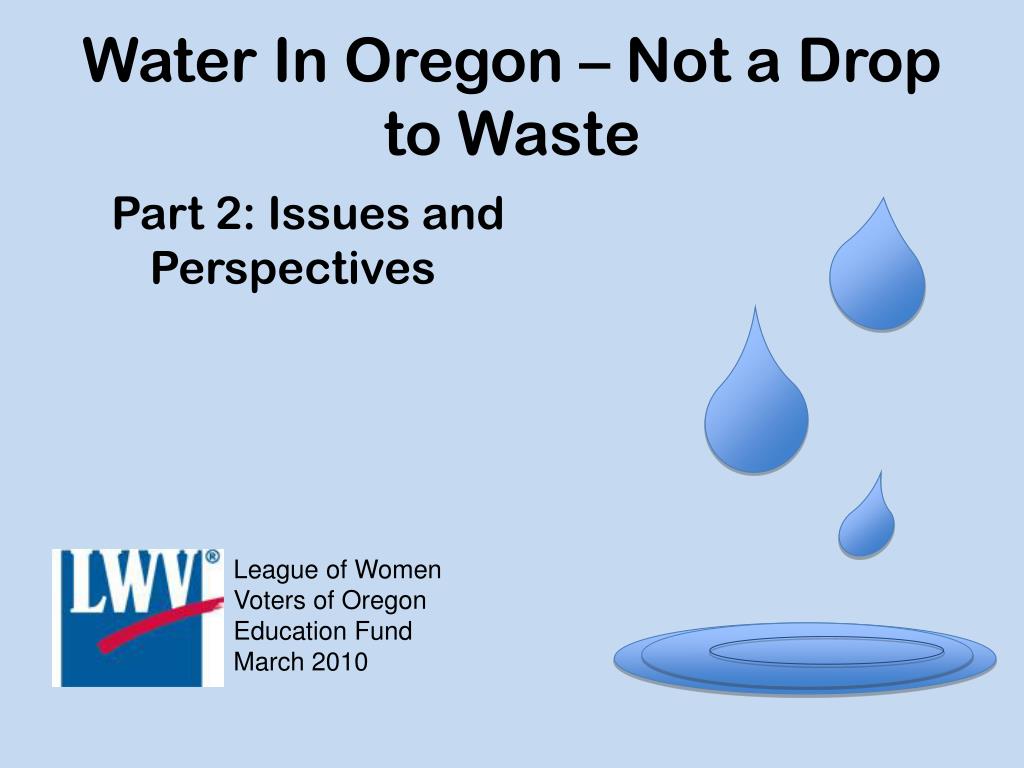 Water In Oregon – Not a Drop to Waste

Part 2: Issues and Perspectives

LWV®

League of Women Voters of Oregon Education Fund March 2010